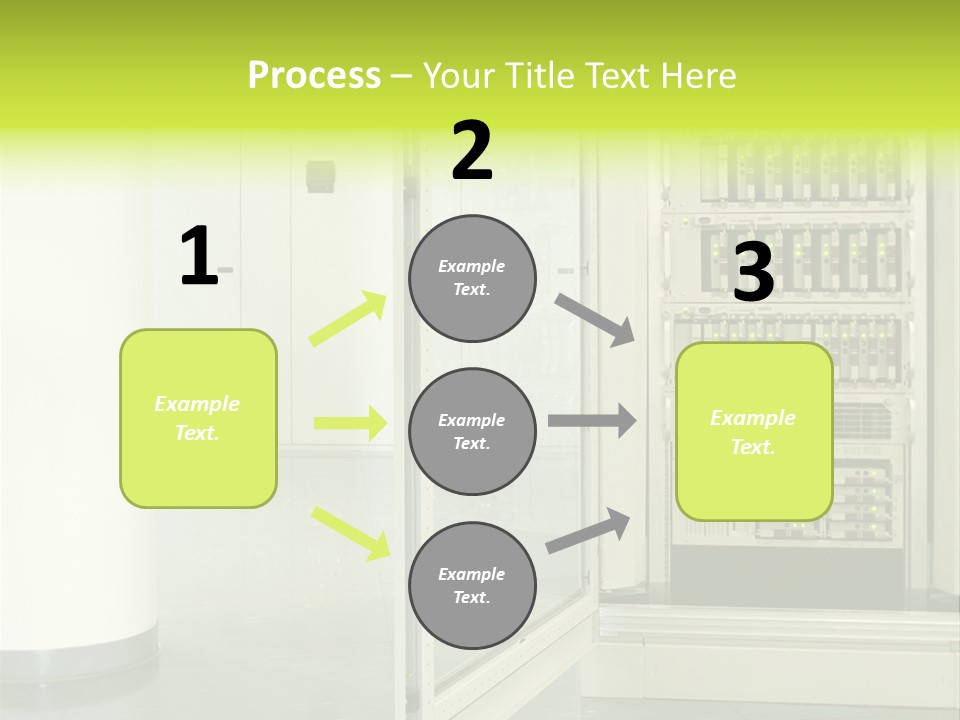 Process – Your Title Text Here

1

Example Text.

2

Example Text.

Example Text.

Example Text.

3

Example Text.